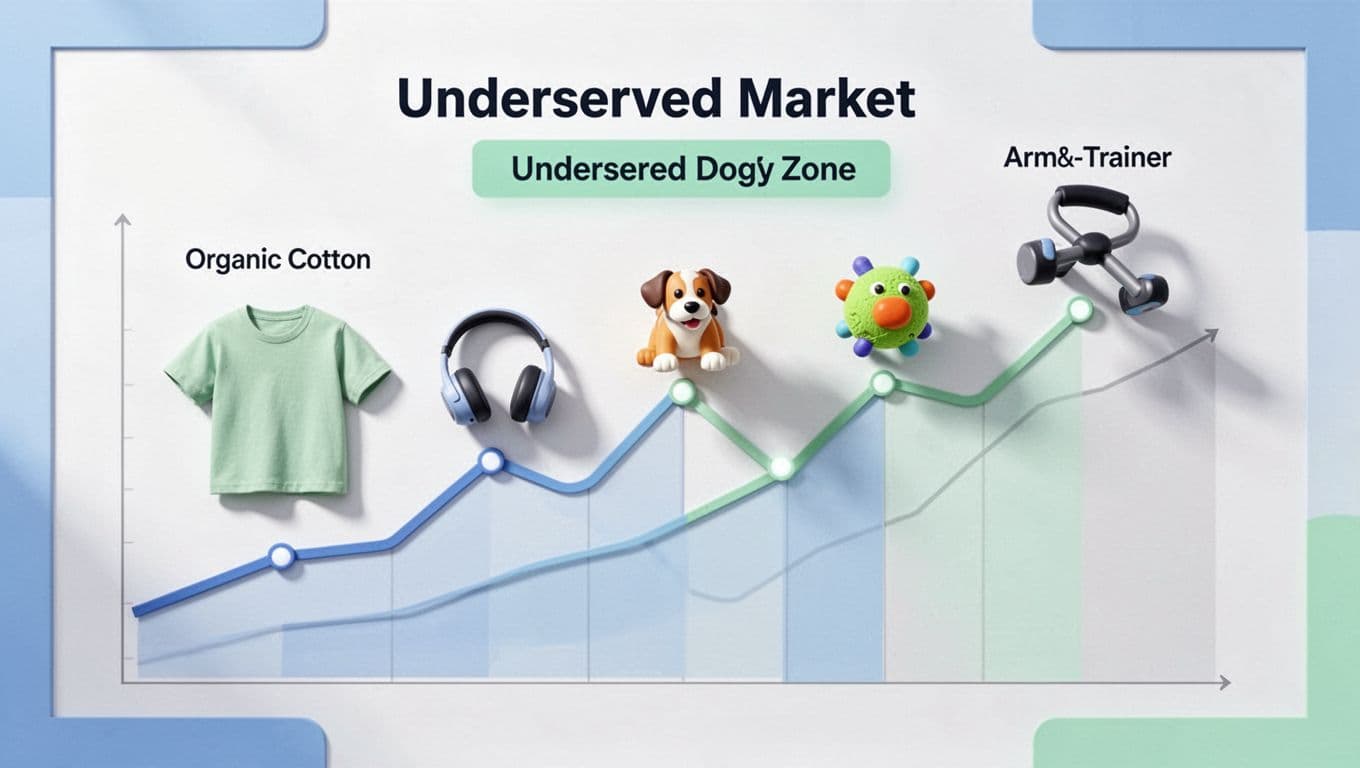 Underserved Market

Undersered Dogý Zone

Arm&-Trainer

Organic Cotton